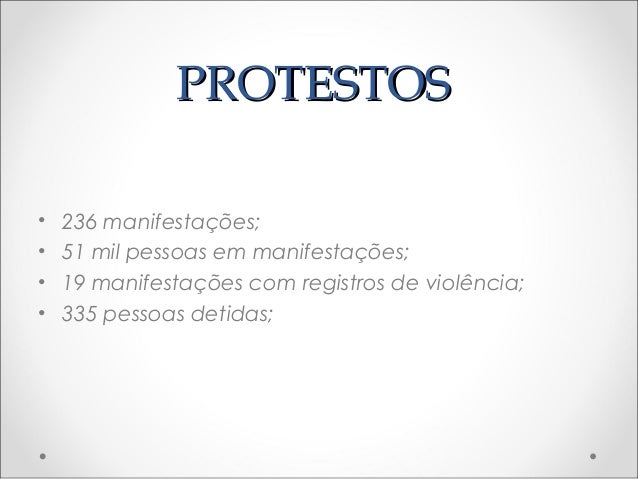 PROTESTOS

• 236 manifestações;
• 51 mil pessoas em manifestações;
• 19 manifestações com registros de violência;
• 335 pessoas detidas;